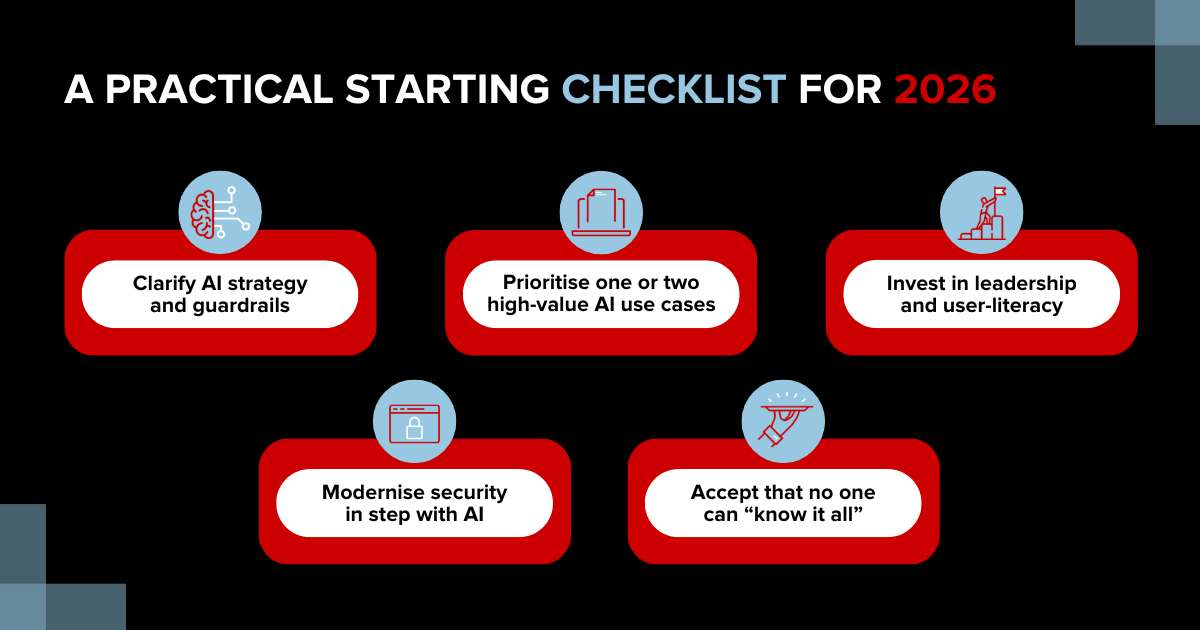 A PRACTICAL STARTING CHECKLIST FOR 2026

Clarify AI strategy and guardrails

Prioritise one or two high-value AI use cases

Invest in leadership and user-literacy

Modernise security in step with AI

Accept that no one can “know it all”